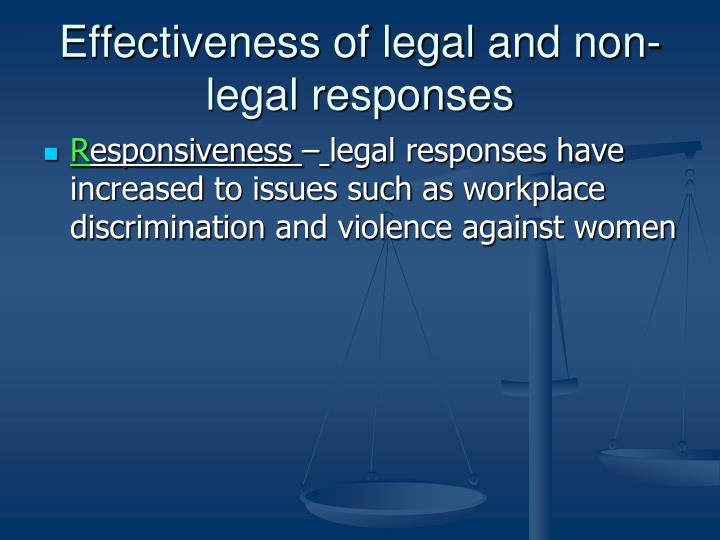 Effectiveness of legal and non-legal responses

Responsiveness – legal responses have increased to issues such as workplace discrimination and violence against women